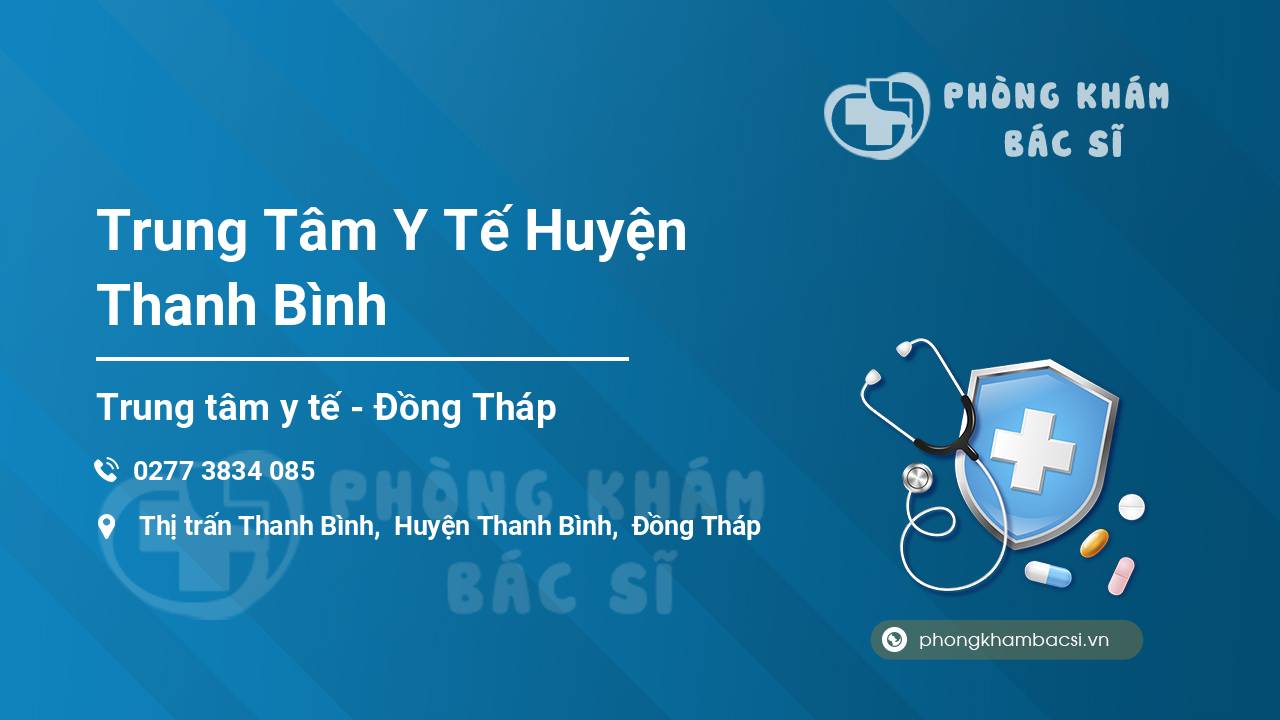 PHÒNG KHÁM
BÁC SĨ

Trung Tâm Y Tế Huyện Thanh Bình

Trung tâm y tế - Đồng Tháp

0277 3834 085

Thị trấn Thanh Bình, Huyện Thanh Bình, Đồng Tháp

PHÒNG KHÁM
BÁC SĨ

phongkhambacsi.vn